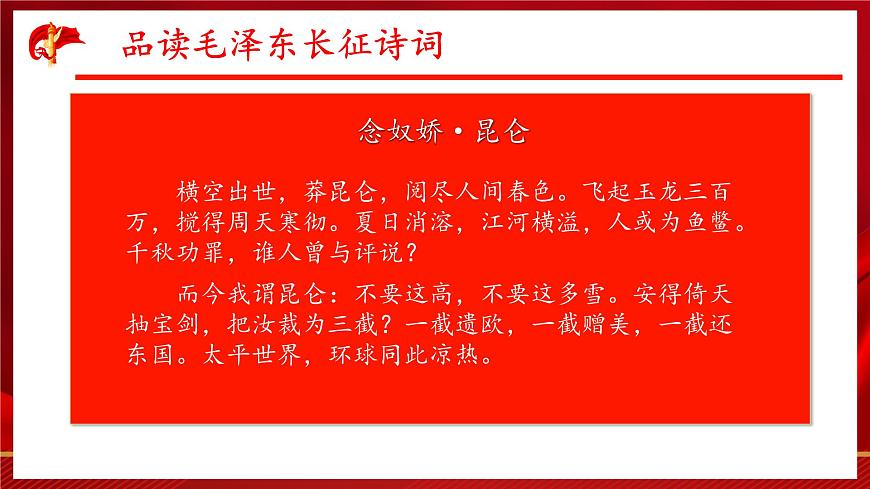 品读毛泽东长征诗词

念奴娇·昆仑

横空出世，莽昆仑，阅尽人间春色。飞起玉龙三百万，搅得周天寒彻。夏日消溶，江河横溢，人或为鱼鳖。千秋功罪，谁人曾与评说？

而今我谓昆仑：不要这高，不要这多雪。安得倚天抽宝剑，把汝裁为三截？一截遗欧，一截赠美，一截还东国。太平世界，环球同此凉热。